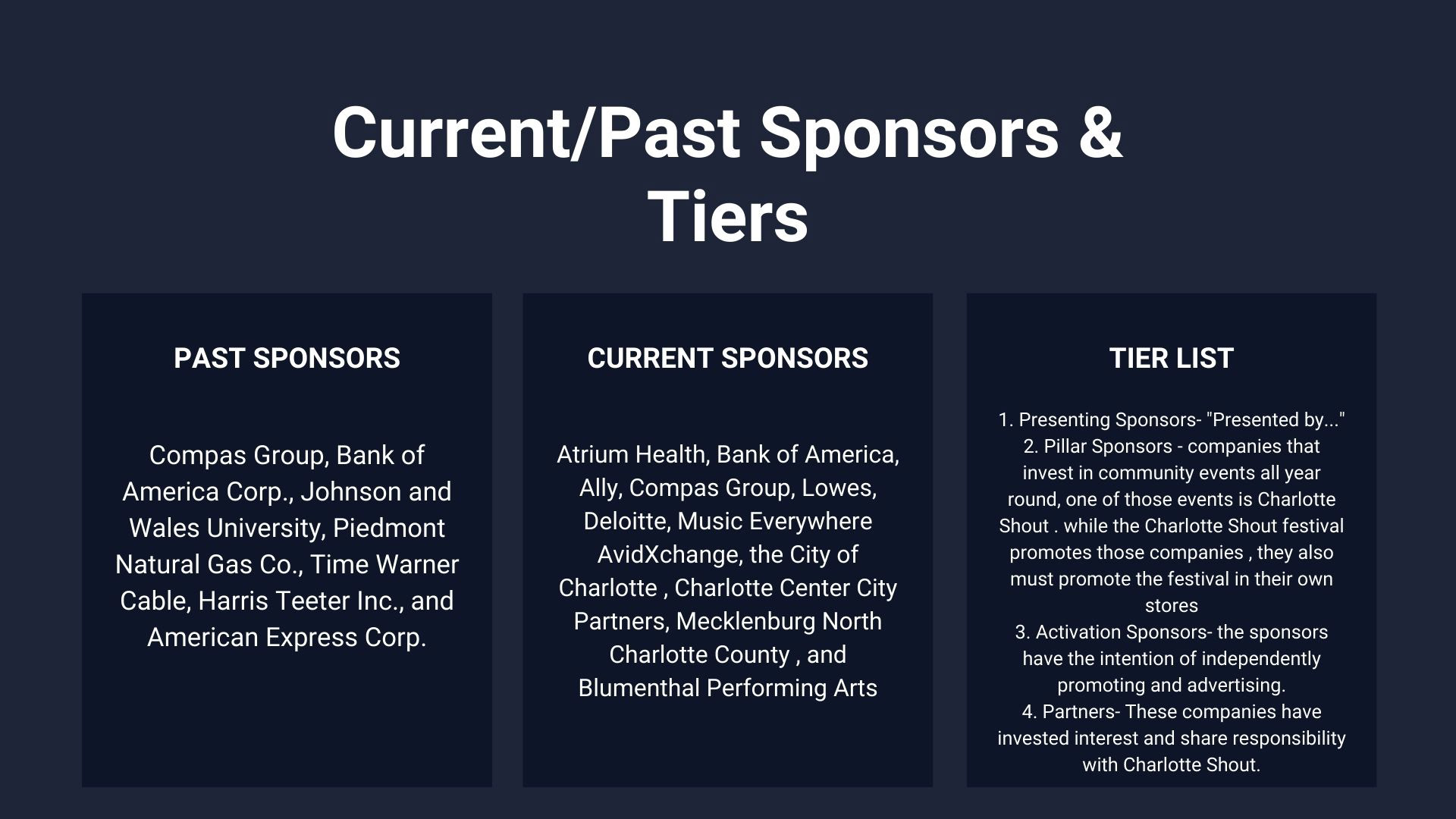 Current/Past Sponsors & Tiers

PAST SPONSORS

Compas Group, Bank of America Corp., Johnson and Wales University, Piedmont Natural Gas Co., Time Warner Cable, Harris Teeter Inc., and American Express Corp.

CURRENT SPONSORS

Atrium Health, Bank of America, Ally, Compas Group, Lowes, Deloitte, Music Everywhere AvidXchange, the City of Charlotte , Charlotte Center City Partners, Mecklenburg North Charlotte County , and Blumenthal Performing Arts

TIER LIST

1. Presenting Sponsors- "Presented by..."
2. Pillar Sponsors - companies that invest in community events all year round, one of those events is Charlotte Shout . while the Charlotte Shout festival promotes those companies , they also must promote the festival in their own stores
3. Activation Sponsors- the sponsors have the intention of independently promoting and advertising.
4. Partners- These companies have invested interest and share responsibility with Charlotte Shout.